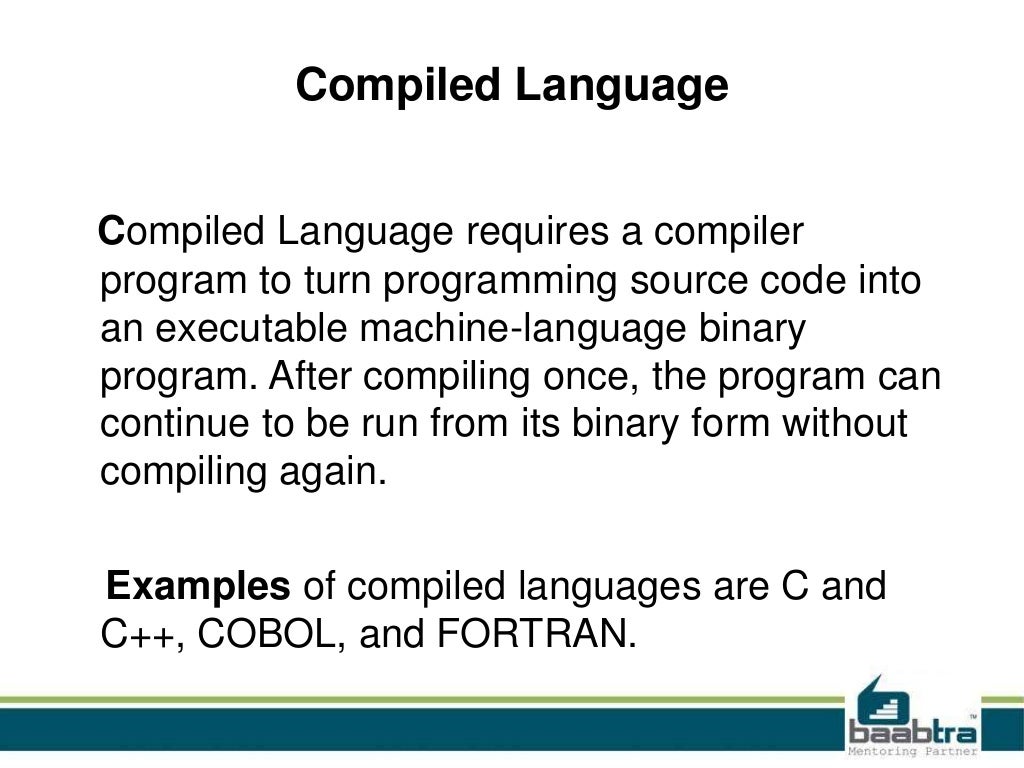 Compiled Language

Compiled Language requires a compiler program to turn programming source code into an executable machine-language binary program. After compiling once, the program can continue to be run from its binary form without compiling again.

Examples of compiled languages are C and C++, COBOL, and FORTRAN.

baabtra™
Mentoring Partner